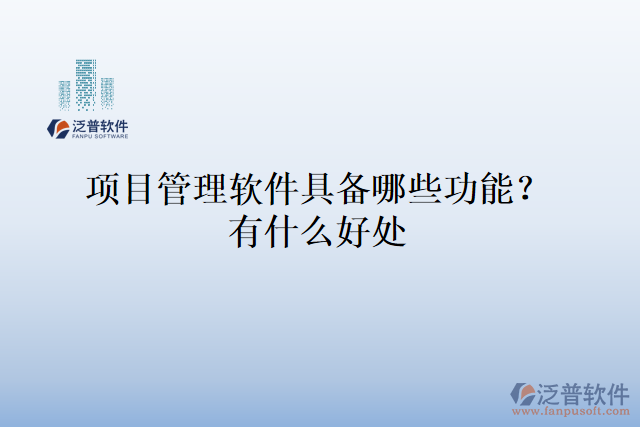 泛普软件
FANPU SOFTWARE

项目管理软件具备哪些功能？有什么好处

泛普软件
www.fanpusoft.com